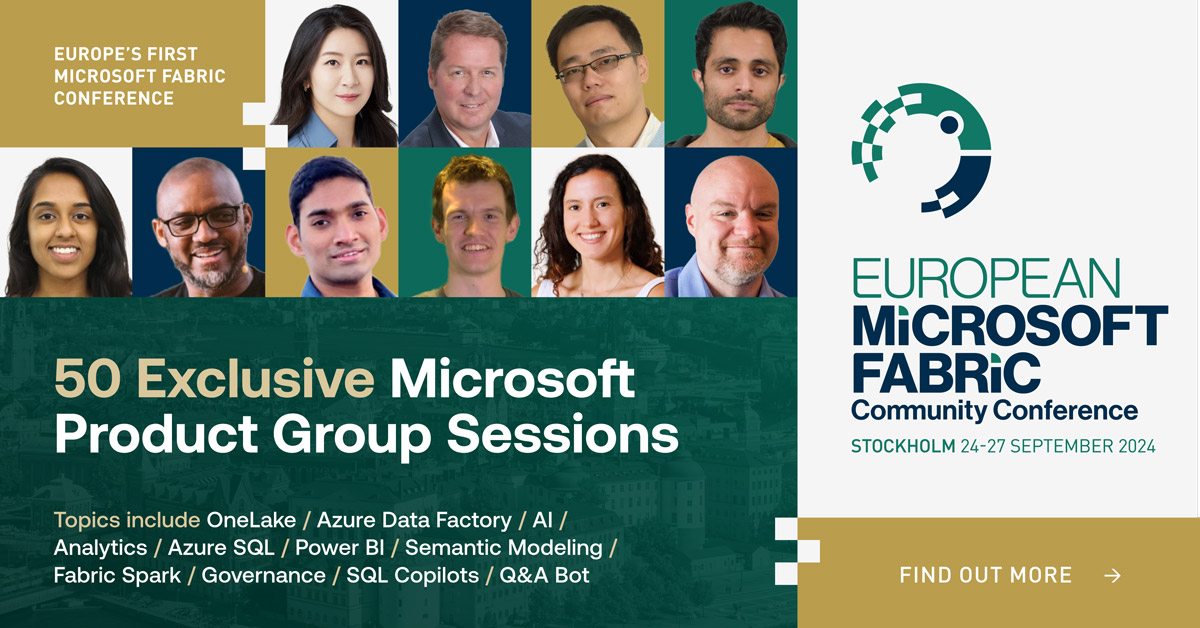 EUROPE'S FIRST MICROSOFT FABRIC CONFERENCE

50 Exclusive Microsoft Product Group Sessions

Topics include OneLake / Azure Data Factory / AI / Analytics / Azure SQL / Power BI / Semantic Modeling / Fabric Spark / Governance / SQL Copilots / Q&A Bot

EUROPEAN MiCROSOFT FABRiC Community Conference

STOCKHOLM 24-27 SEPTEMBER 2024

FIND OUT MORE →